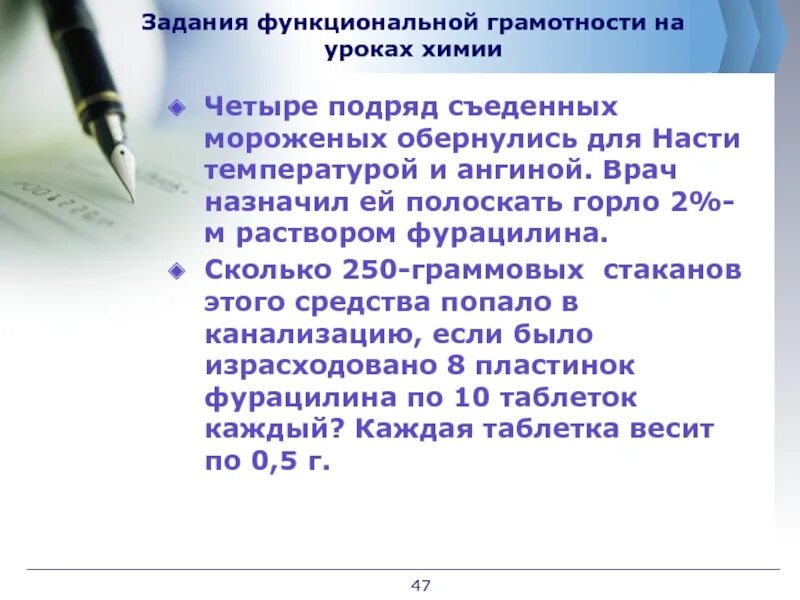 Задания функциональной грамотности на уроках химии

Четыре подряд съеденных мороженых обернулись для Насти температурой и ангиной. Врач назначил ей полоскать горло 2%-м раствором фурацилина.

Сколько 250-граммовых стаканов этого средства попало в канализацию, если было израсходовано 8 пластинок фурацилина по 10 таблеток каждый? Каждая таблетка весит по 0,5 г.

47